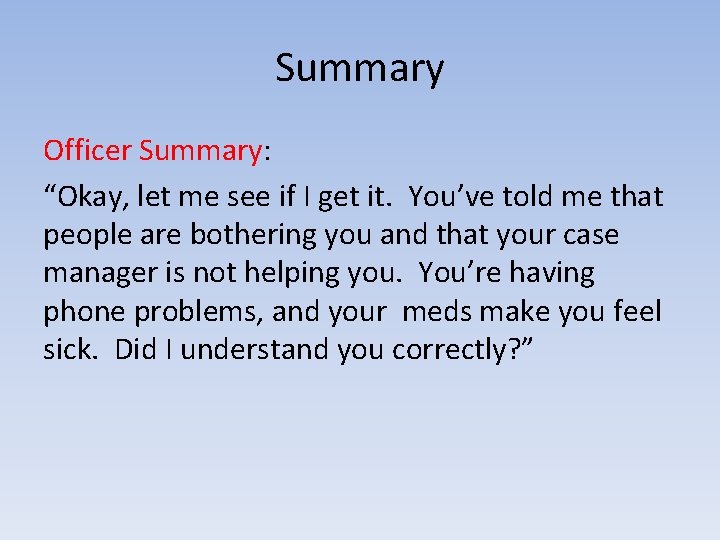 Summary

Officer Summary:

“Okay, let me see if I get it. You’ve told me that people are bothering you and that your case manager is not helping you. You’re having phone problems, and your meds make you feel sick. Did I understand you correctly?”